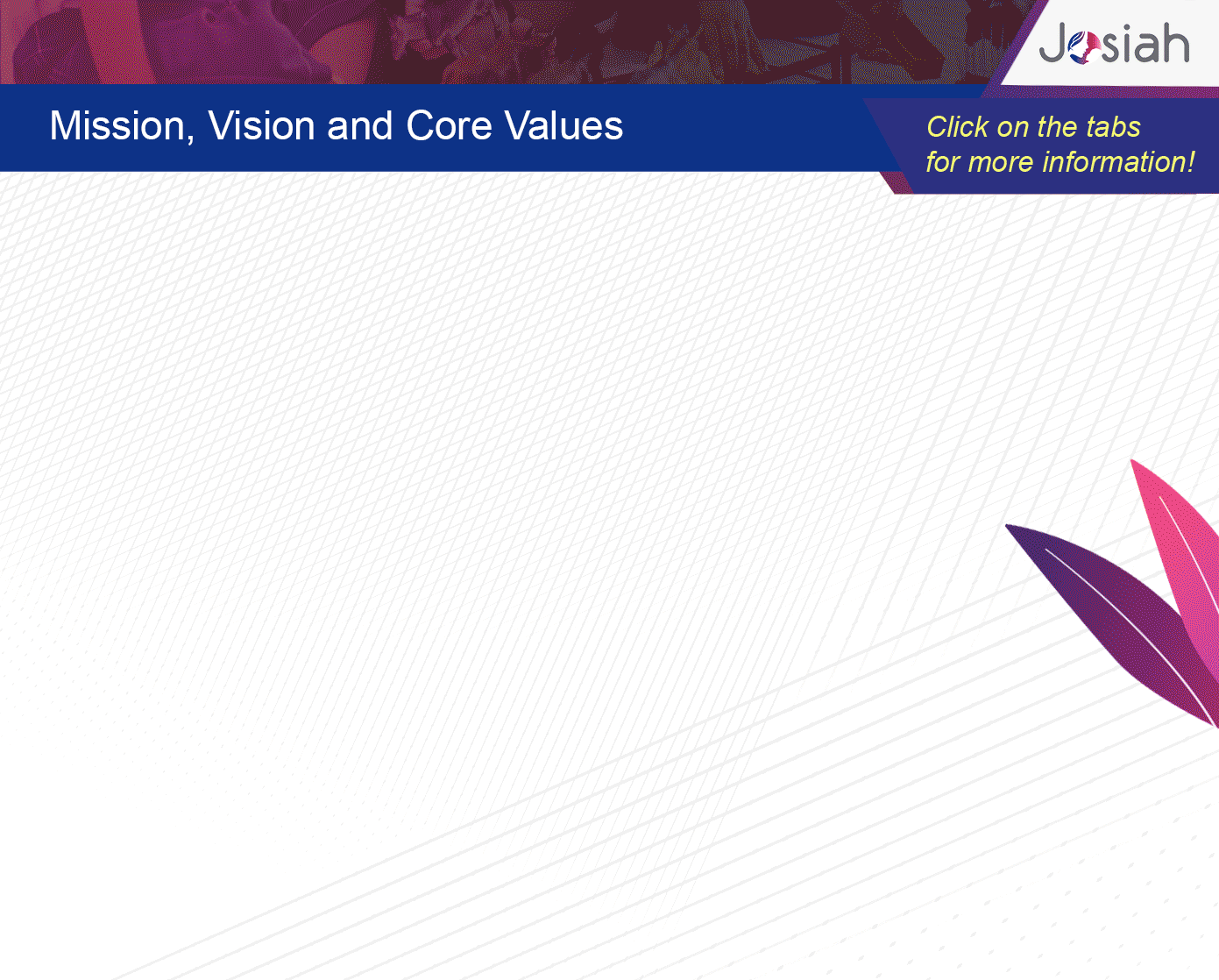 Josiah

Mission, Vision and Core Values

Click on the tabs
for more information!